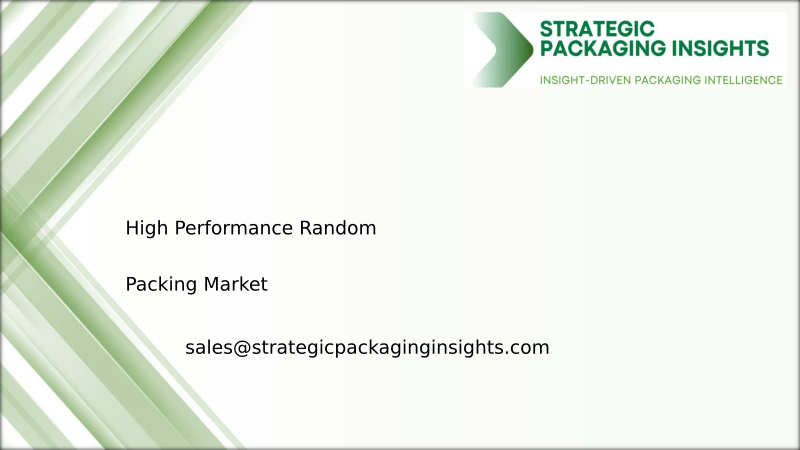 STRATEGIC PACKAGING INSIGHTS
INSIGHT-DRIVEN PACKAGING INTELLIGENCE

High Performance Random

Packing Market

sales@strategicpackaginginsights.com